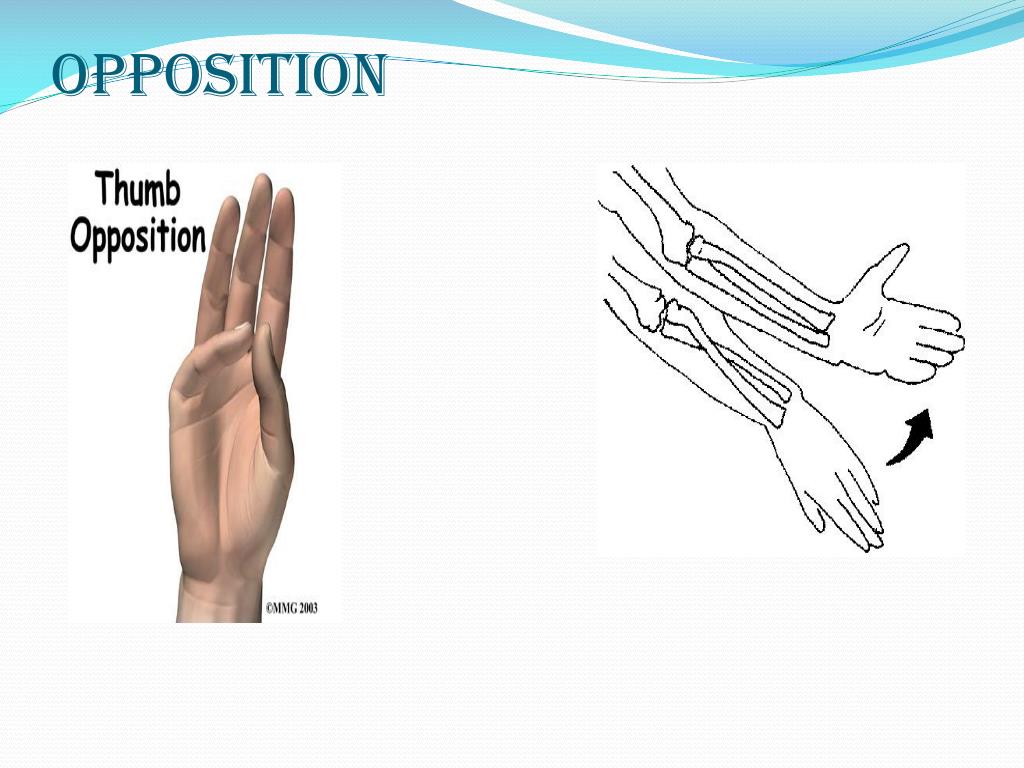 OPPOSITION

Thumb Opposition

©MMG 2003